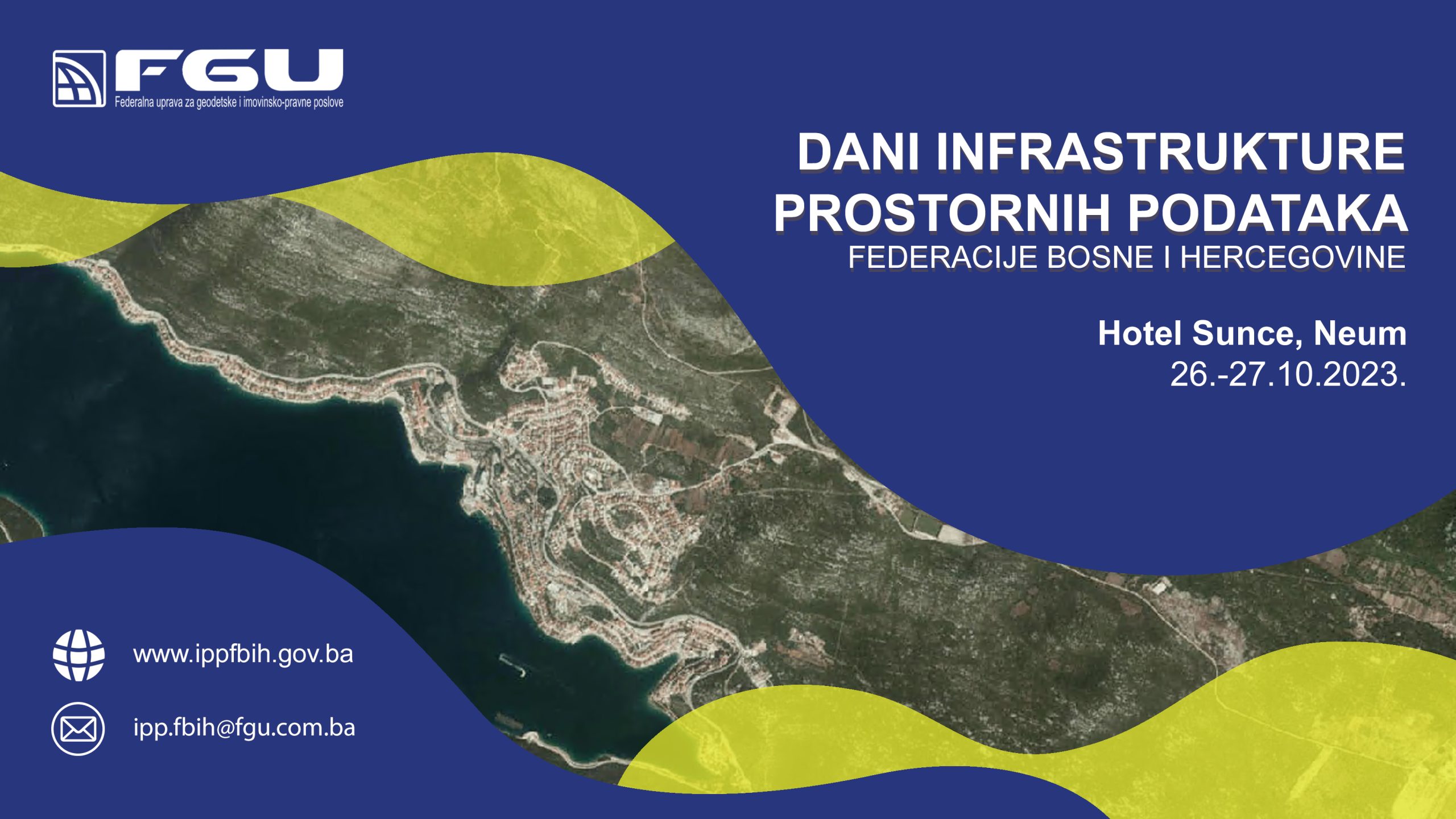 FGU
Federalna uprava za geodetske i imovinsko-pravne poslove

DANI INFRASTRUKTURE PROSTORNIH PODATAKA
FEDERACIJE BOSNE I HERCEGOVINE

Hotel Sunce, Neum
26.-27.10.2023.

www.ippfbih.gov.ba

ipp.fbih@fgu.com.ba